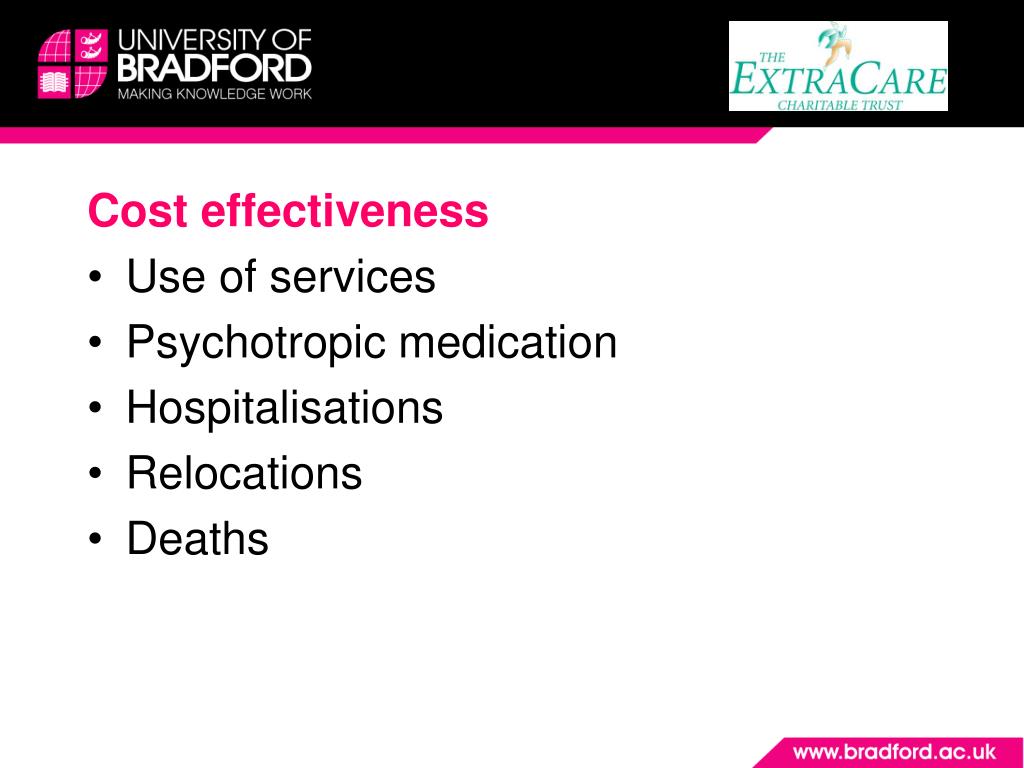 UNIVERSITY OF BRADFORD
MAKING KNOWLEDGE WORK

THE EXTRACARE CHARITABLE TRUST

Cost effectiveness
• Use of services
• Psychotropic medication
• Hospitalisations
• Relocations
• Deaths

www.bradford.ac.uk